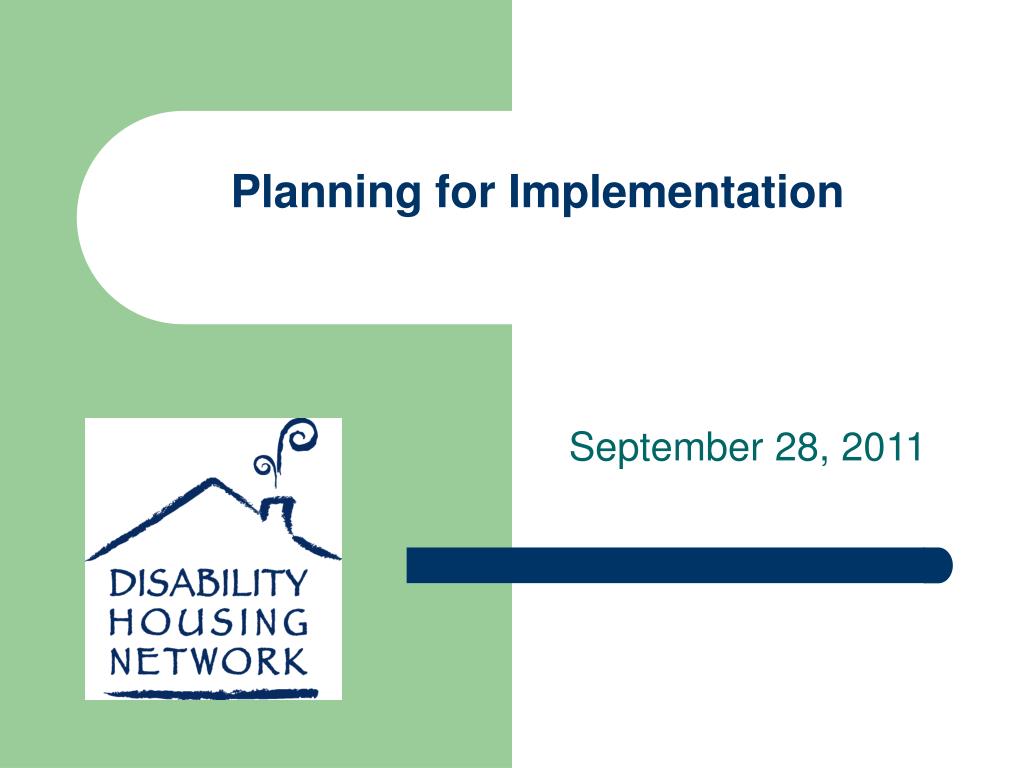 Planning for Implementation

September 28, 2011

DISABILITY
HOUSING
NETWORK